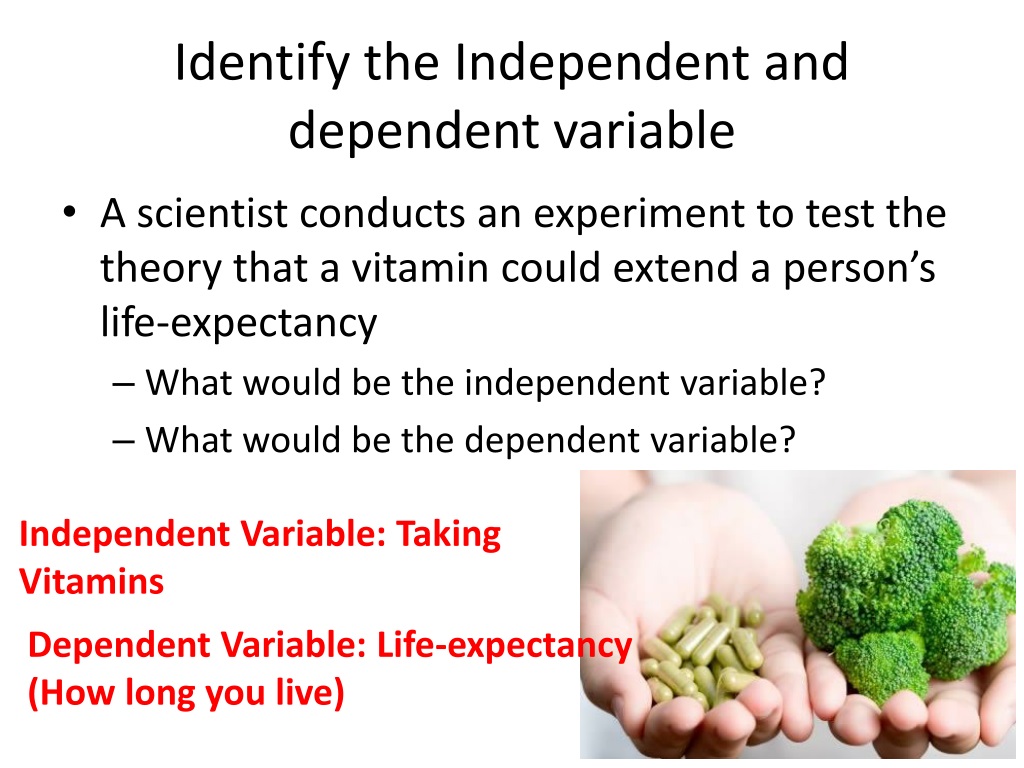 Identify the Independent and dependent variable

• A scientist conducts an experiment to test the theory that a vitamin could extend a person's life-expectancy
– What would be the independent variable?
– What would be the dependent variable?

Independent Variable: Taking Vitamins

Dependent Variable: Life-expectancy (How long you live)